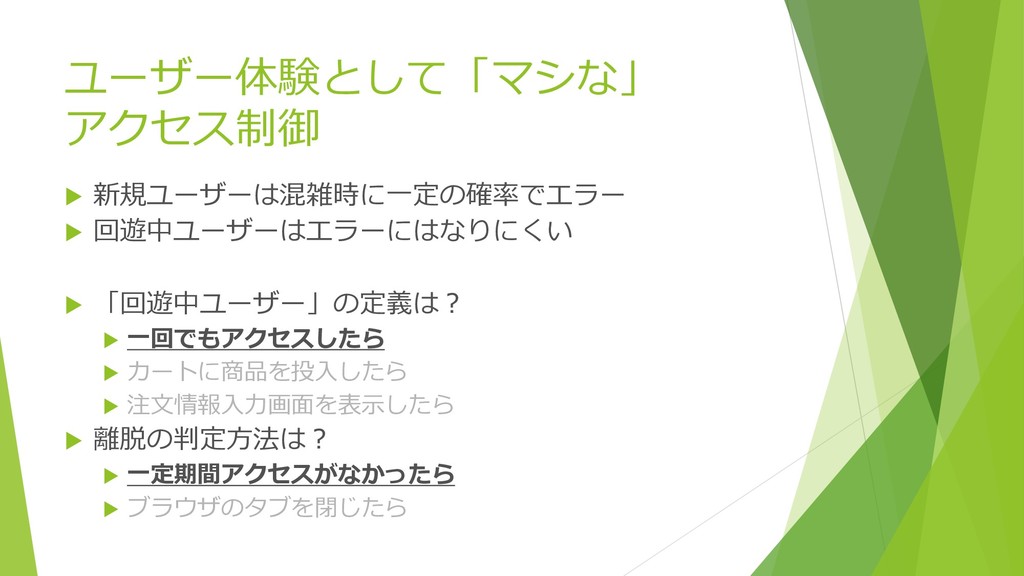 ユーザー体験として「マシな」アクセス制御

新規ユーザーは混雑時に一定の確率でエラー
回遊中ユーザーはエラーにはなりにくい

「回遊中ユーザー」の定義は？
一回でもアクセスしたら
カートに商品を投入したら
注文情報入力画面を表示したら
離脱の判定方法は？
一定期間アクセスがなかったら
ブラウザのタブを閉じたら